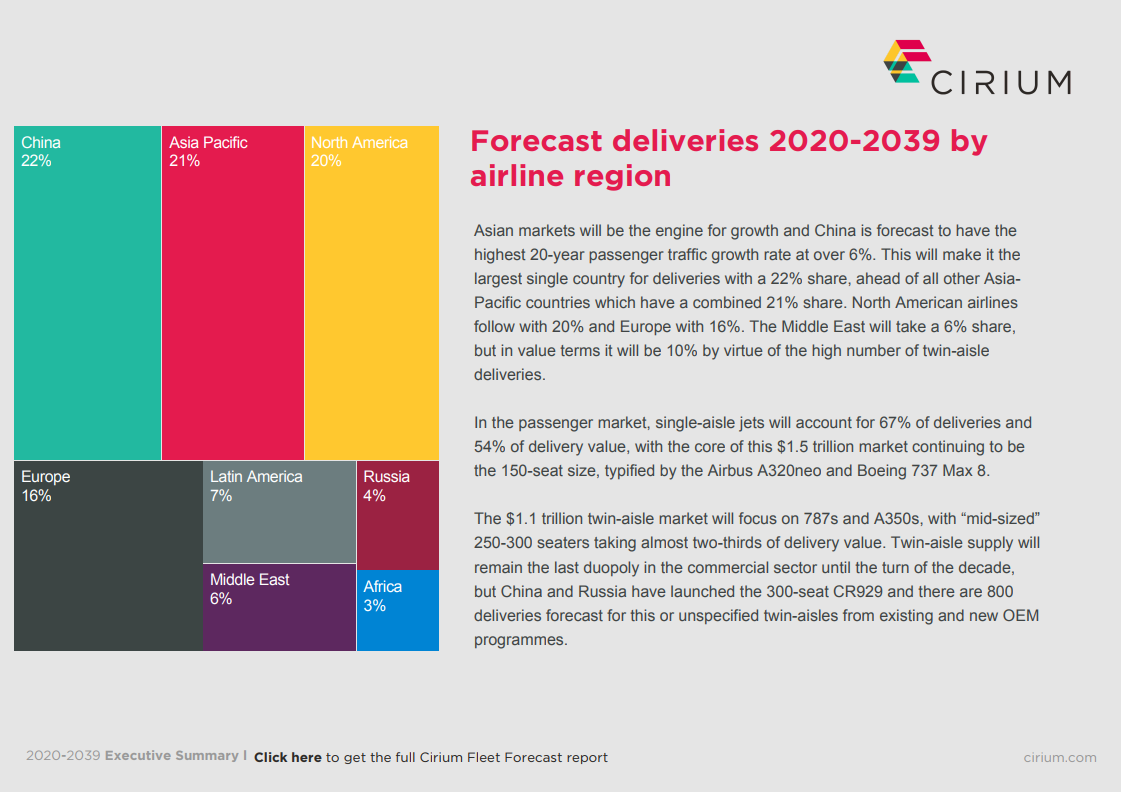 CIRIUM

China
22%

Asia Pacific
21%

North America
20%

Europe
16%

Latin America
7%

Russia
4%

Middle East
6%

Africa
3%

Forecast deliveries 2020-2039 by airline region

Asian markets will be the engine for growth and China is forecast to have the highest 20-year passenger traffic growth rate at over 6%. This will make it the largest single country for deliveries with a 22% share, ahead of all other Asia-Pacific countries which have a combined 21% share. North American airlines follow with 20% and Europe with 16%. The Middle East will take a 6% share, but in value terms it will be 10% by virtue of the high number of twin-aisle deliveries.

In the passenger market, single-aisle jets will account for 67% of deliveries and 54% of delivery value, with the core of this $1.5 trillion market continuing to be the 150-seat size, typified by the Airbus A320neo and Boeing 737 Max 8.

The $1.1 trillion twin-aisle market will focus on 787s and A350s, with “mid-sized” 250-300 seaters taking almost two-thirds of delivery value. Twin-aisle supply will remain the last duopoly in the commercial sector until the turn of the decade, but China and Russia have launched the 300-seat CR929 and there are 800 deliveries forecast for this or unspecified twin-aisles from existing and new OEM programmes.

2020-2039 Executive Summary | Click here to get the full Cirium Fleet Forecast report

cirium.com